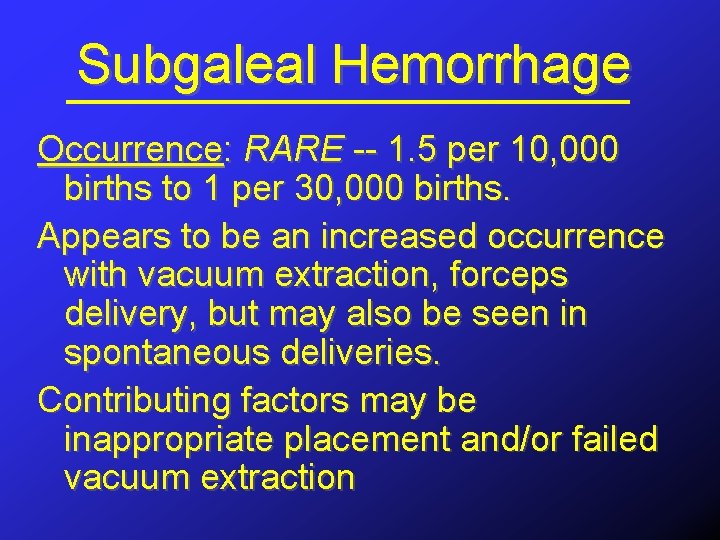 Subgaleal Hemorrhage

Occurrence: RARE -- 1.5 per 10,000 births to 1 per 30,000 births.

Appears to be an increased occurrence with vacuum extraction, forceps delivery, but may also be seen in spontaneous deliveries.

Contributing factors may be inappropriate placement and/or failed vacuum extraction